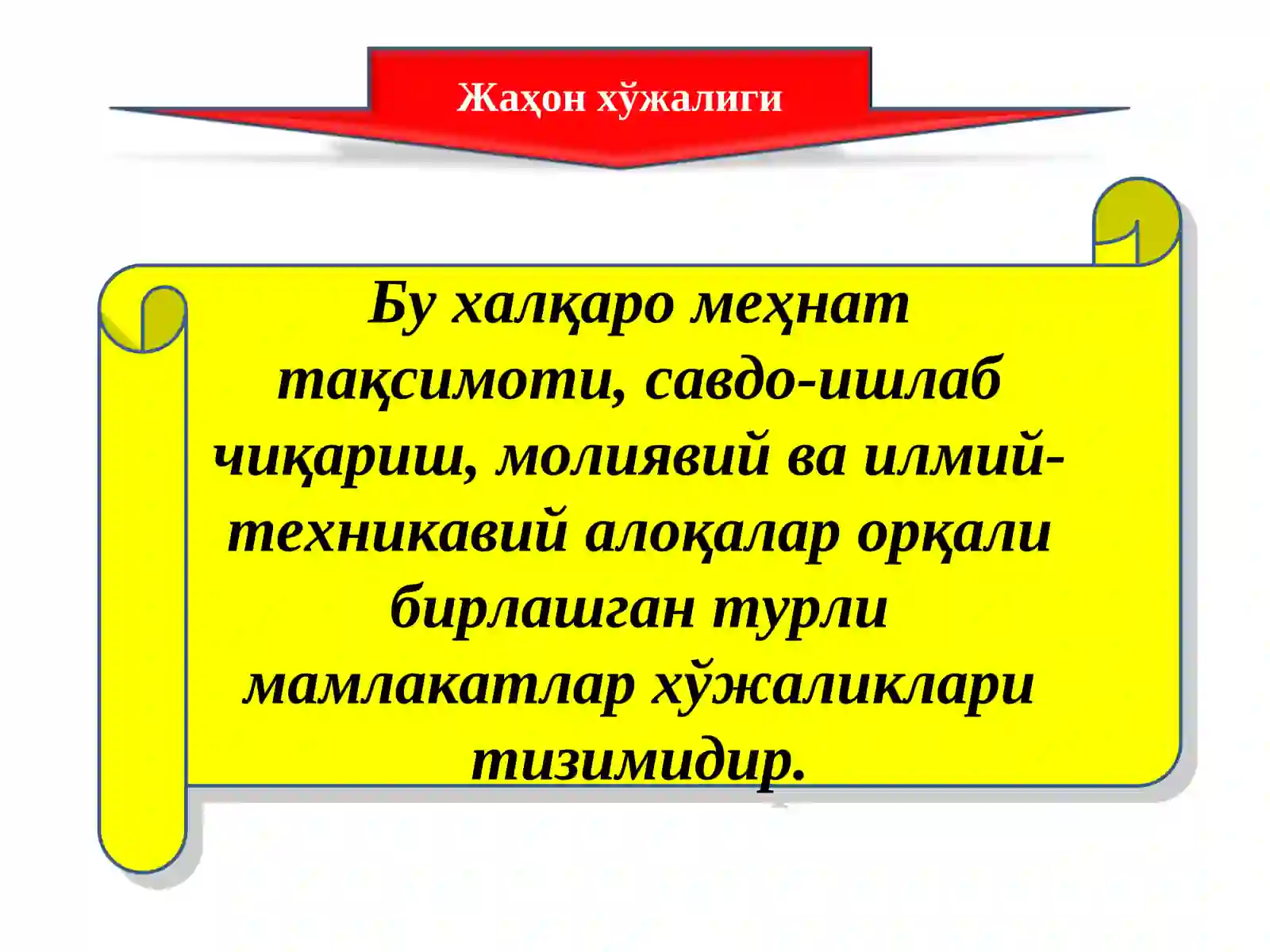 Жаҳон хўжалиги

Бу халқаро меҳнат тақсимоти, савдо-ишлаб чиқариш, молиявий ва илмий-техникавий алоқалар орқали бирлашган турли мамлакатлар хўжаликлари тизимидир.